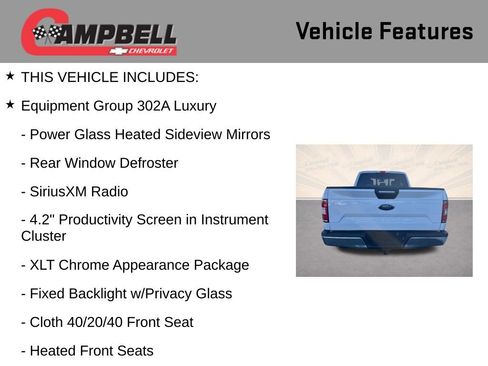 CAMPBELL
CHEVROLET

Vehicle Features

★ THIS VEHICLE INCLUDES:

★ Equipment Group 302A Luxury

- Power Glass Heated Sideview Mirrors

- Rear Window Defroster

- SiriusXM Radio

- 4.2" Productivity Screen in Instrument Cluster

- XLT Chrome Appearance Package

- Fixed Backlight w/Privacy Glass

- Cloth 40/20/40 Front Seat

- Heated Front Seats